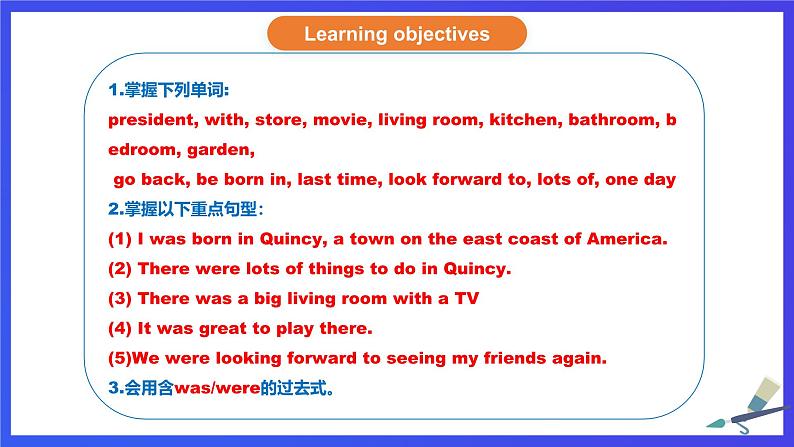 Learning objectives

1.掌握下列单词:
president, with, store, movie, living room, kitchen, bathroom, bedroom, garden,
go back, be born in, last time, look forward to, lots of, one day
2.掌握以下重点句型:
(1) I was born in Quincy, a town on the east coast of America.
(2) There were lots of things to do in Quincy.
(3) There was a big living room with a TV
(4) It was great to play there.
(5)We were looking forward to seeing my friends again.
3.会用含was/were的过去式。